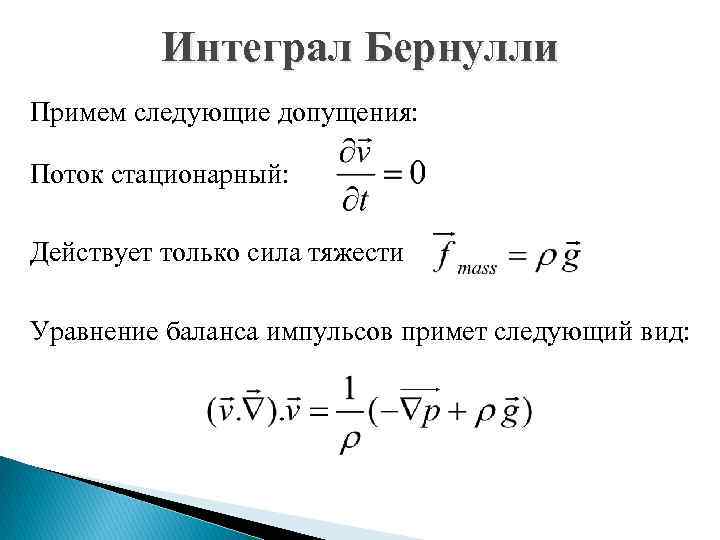 Интеграл Бернулли

Примем следующие допущения:

Поток стационарный: $\frac{\partial \vec{v}}{\partial t} = 0$

Действует только сила тяжести $\vec{f}_{mass} = \rho \vec{g}$

Уравнение баланса импульсов примет следующий вид:

$(\vec{v}.\vec{\nabla}).\vec{v} = \frac{1}{\rho}(-\overrightarrow{\nabla p} + \rho \vec{g})$